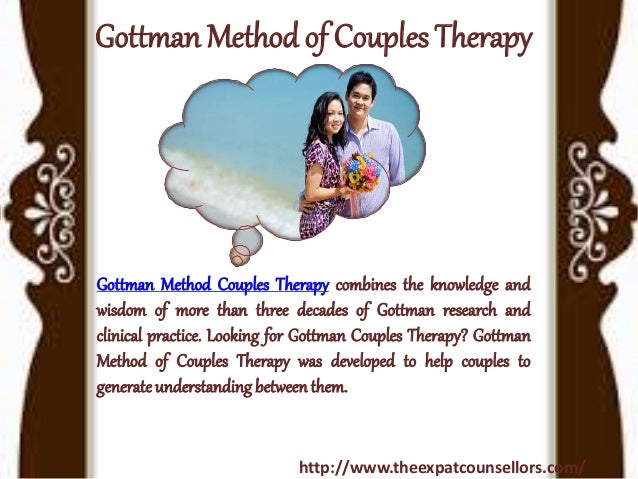 Gottman Method of Couples Therapy

Gottman Method Couples Therapy combines the knowledge and wisdom of more than three decades of Gottman research and clinical practice. Looking for Gottman Couples Therapy? Gottman Method of Couples Therapy was developed to help couples to generate understanding between them.

http://www.theexpatcounsellors.com/